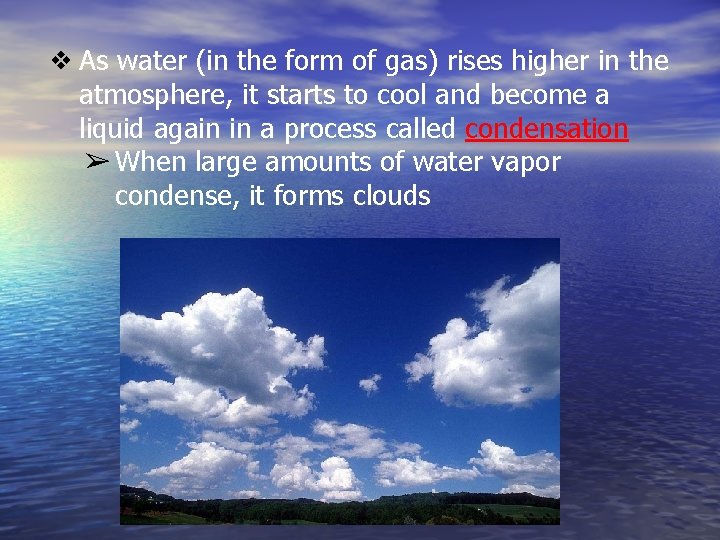 ❖ As water (in the form of gas) rises higher in the atmosphere, it starts to cool and become a liquid again in a process called condensation

➢ When large amounts of water vapor condense, it forms clouds